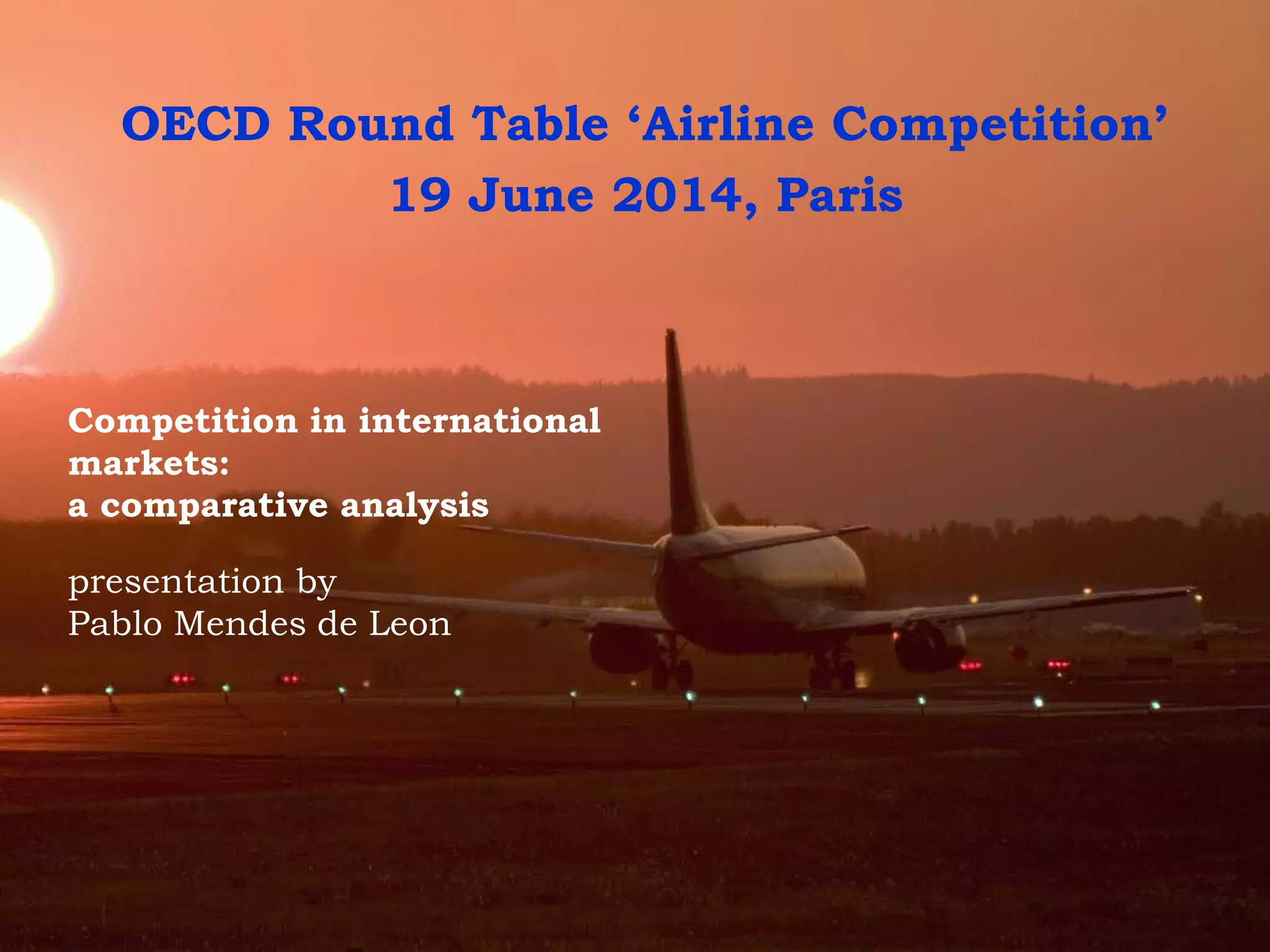 OECD Round Table ‘Airline Competition’
19 June 2014, Paris

Competition in international markets:
a comparative analysis

presentation by
Pablo Mendes de Leon